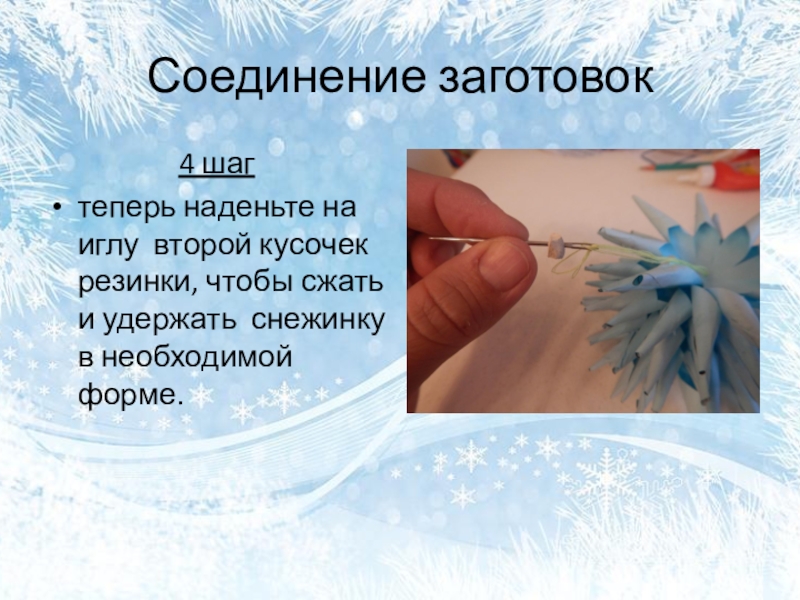 Соединение заготовок

4 шаг

• теперь наденьте на иглу второй кусочек резинки, чтобы сжать и удержать снежинку в необходимой форме.